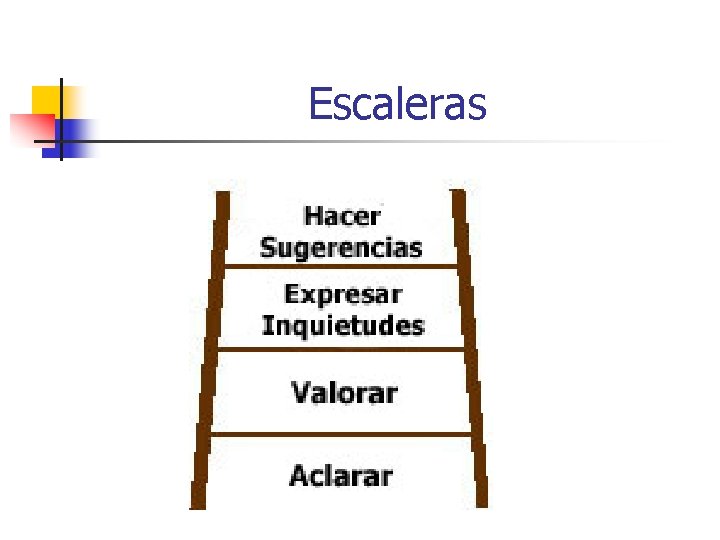 Escaleras

Hacer Sugerencias

Expresar Inquietudes

Valorar

Aclarar